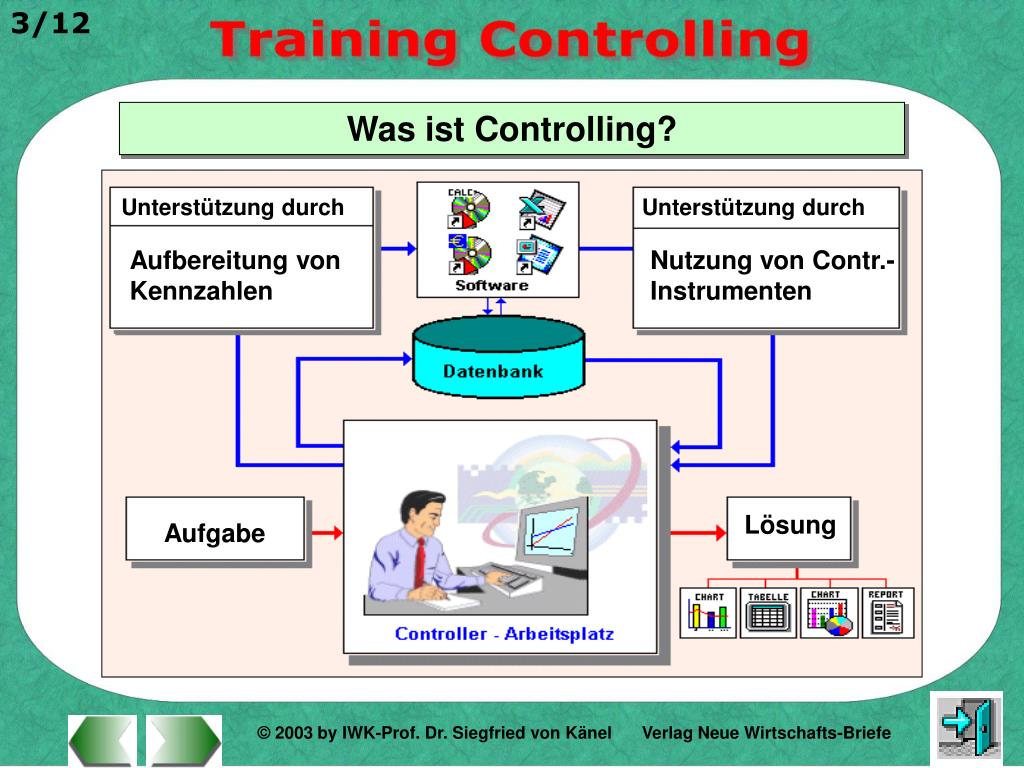 3/12

Training Controlling

Was ist Controlling?

Unterstützung durch

Aufbereitung von Kennzahlen

CALC

Software

Unterstützung durch

Nutzung von Contr.-Instrumenten

Datenbank

Aufgabe

Controller - Arbeitsplatz

Lösung

CHART

TABELLE

CHART

REPORT

© 2003 by IWK-Prof. Dr. Siegfried von Känel Verlag Neue Wirtschafts-Briefe